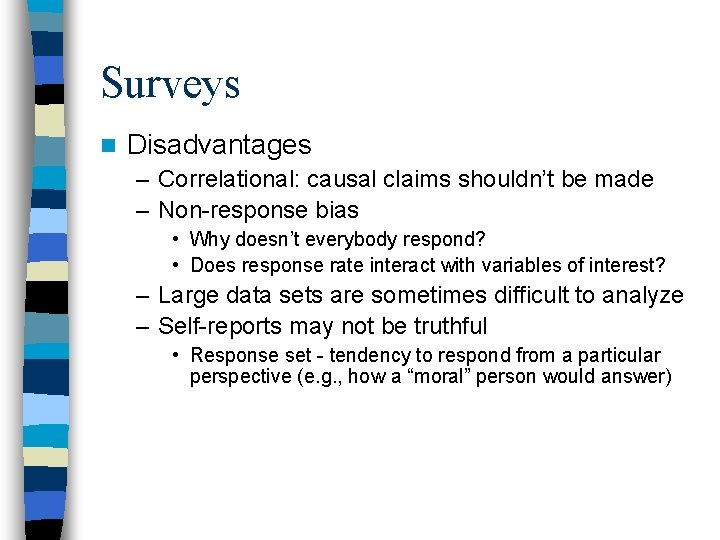 Surveys

Disadvantages

– Correlational: causal claims shouldn’t be made

– Non-response bias

• Why doesn’t everybody respond?

• Does response rate interact with variables of interest?

– Large data sets are sometimes difficult to analyze

– Self-reports may not be truthful

• Response set - tendency to respond from a particular perspective (e.g., how a “moral” person would answer)